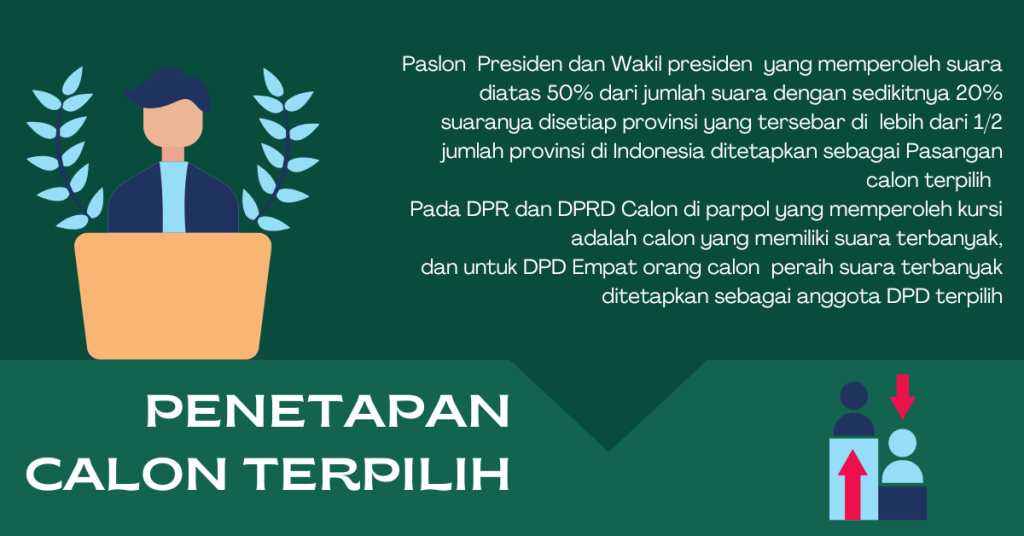 Paslon Presiden dan Wakil presiden yang memperoleh suara diatas 50% dari jumlah suara dengan sedikitnya 20% suaranya disetiap provinsi yang tersebar di lebih dari 1/2 jumlah provinsi di Indonesia ditetapkan sebagai Pasangan calon terpilih

Pada DPR dan DPRD Calon di parpol yang memperoleh kursi adalah calon yang memiliki suara terbanyak, dan untuk DPD Empat orang calon peraih suara terbanyak ditetapkan sebagai anggota DPD terpilih

PENETAPAN CALON TERPILIH